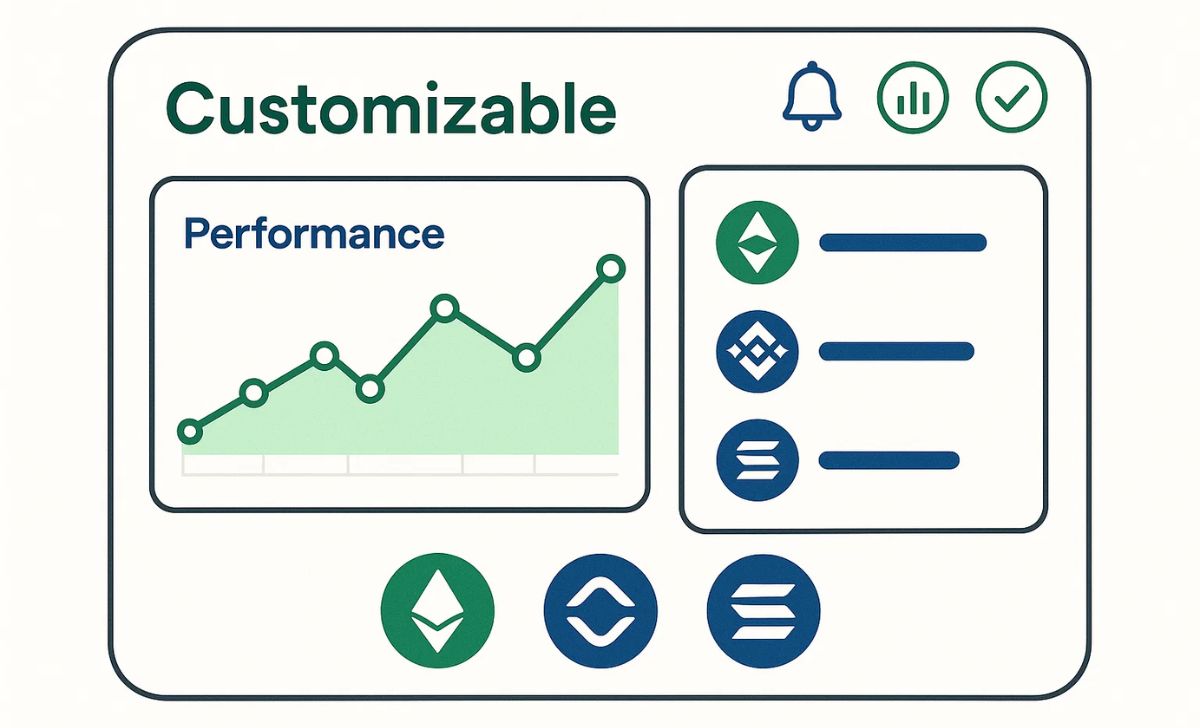 Customizable

Performance